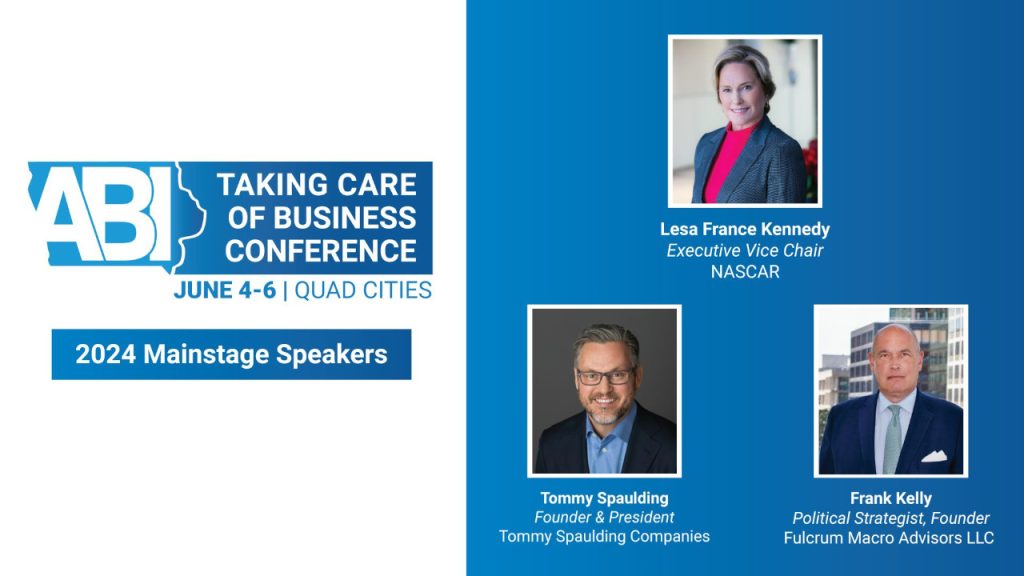 ABI TAKING CARE OF BUSINESS CONFERENCE
JUNE 4-6 | QUAD CITIES

2024 Mainstage Speakers

Lesa France Kennedy
Executive Vice Chair
NASCAR

Tommy Spaulding
Founder & President
Tommy Spaulding Companies

Frank Kelly
Political Strategist, Founder
Fulcrum Macro Advisors LLC